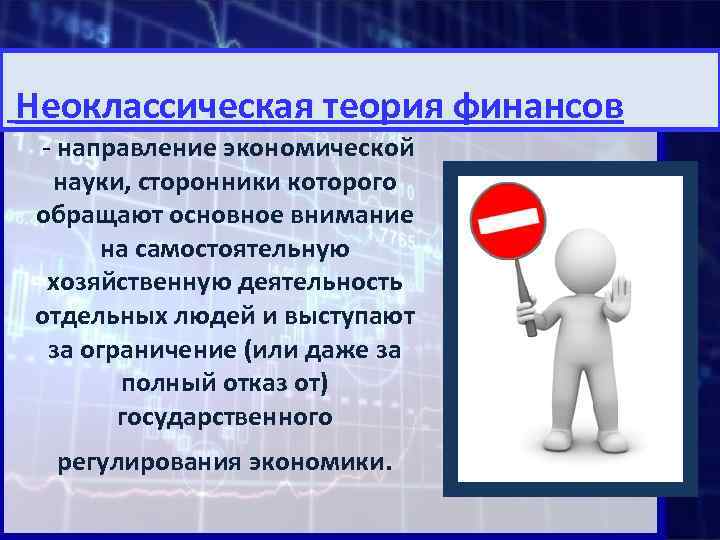 Неоклассическая теория финансов

- направление экономической науки, сторонники которого обращают основное внимание на самостоятельную хозяйственную деятельность отдельных людей и выступают за ограничение (или даже за полный отказ от) государственного регулирования экономики.